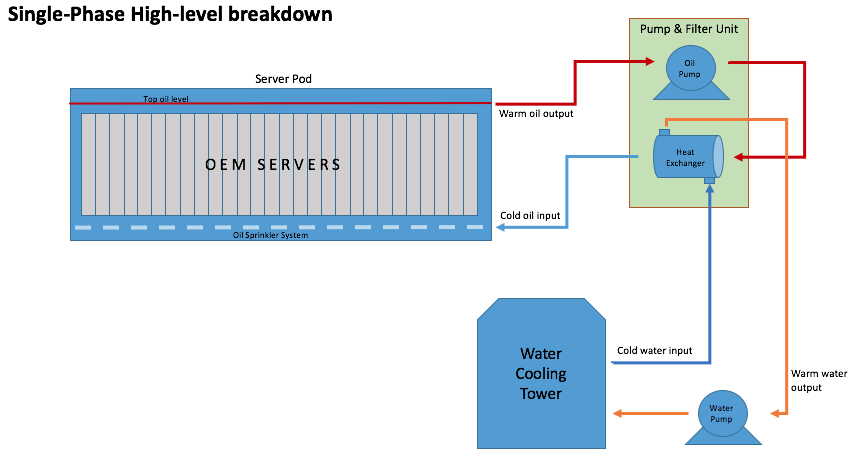 Single-Phase High-level breakdown

Server Pod

Top oil level

OEM SERVERS

Oil Sprinkler System

Warm oil output

Cold oil input

Pump & Filter Unit

Oil Pump

Heat Exchanger

Water Cooling Tower

Cold water input

Warm water output

Water Pump